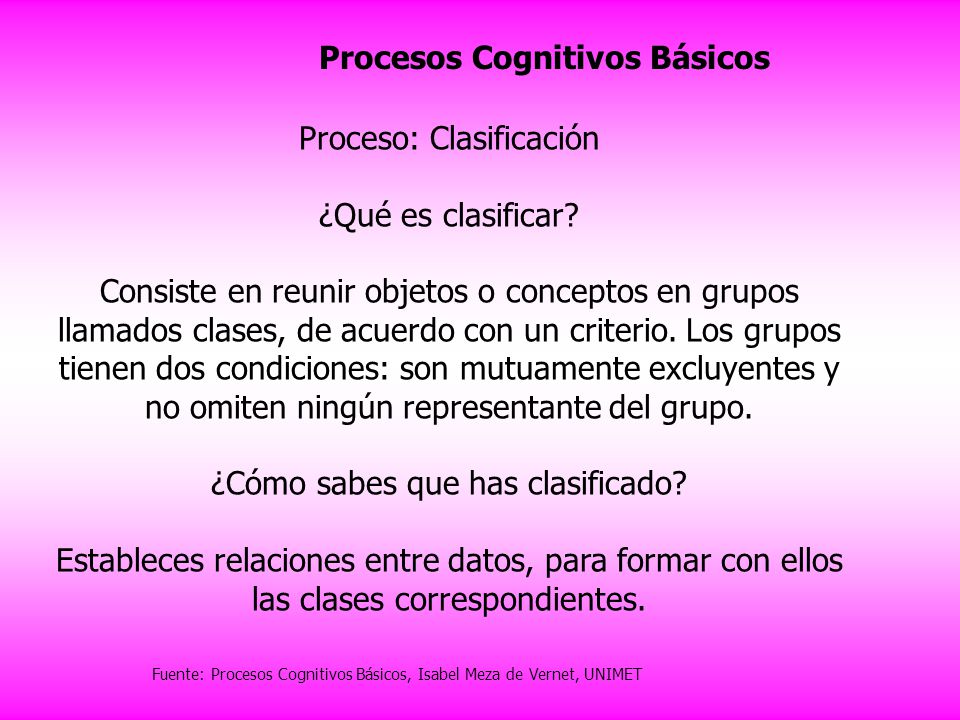 Procesos Cognitivos Básicos

Proceso: Clasificación

¿Qué es clasificar?

Consiste en reunir objetos o conceptos en grupos llamados clases, de acuerdo con un criterio. Los grupos tienen dos condiciones: son mutuamente excluyentes y no omiten ningún representante del grupo.

¿Cómo sabes que has clasificado?

Estableces relaciones entre datos, para formar con ellos las clases correspondientes.

Fuente: Procesos Cognitivos Básicos, Isabel Meza de Vernet, UNIMET